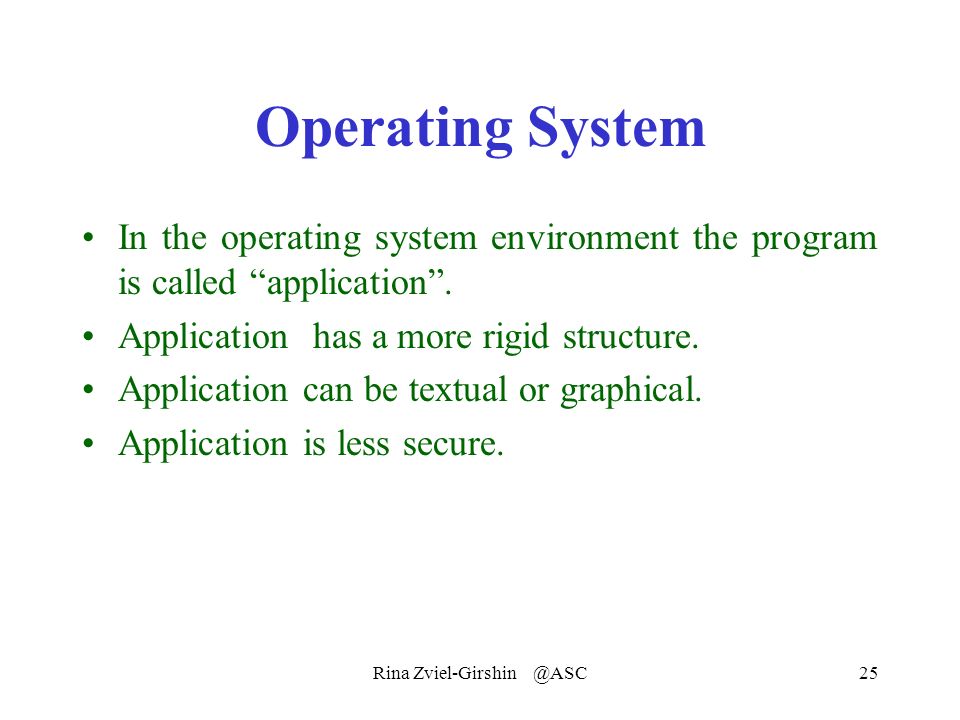 Operating System

• In the operating system environment the program is called “application”.

• Application has a more rigid structure.

• Application can be textual or graphical.

• Application is less secure.

Rina Zviel-Girshin @ASC

25